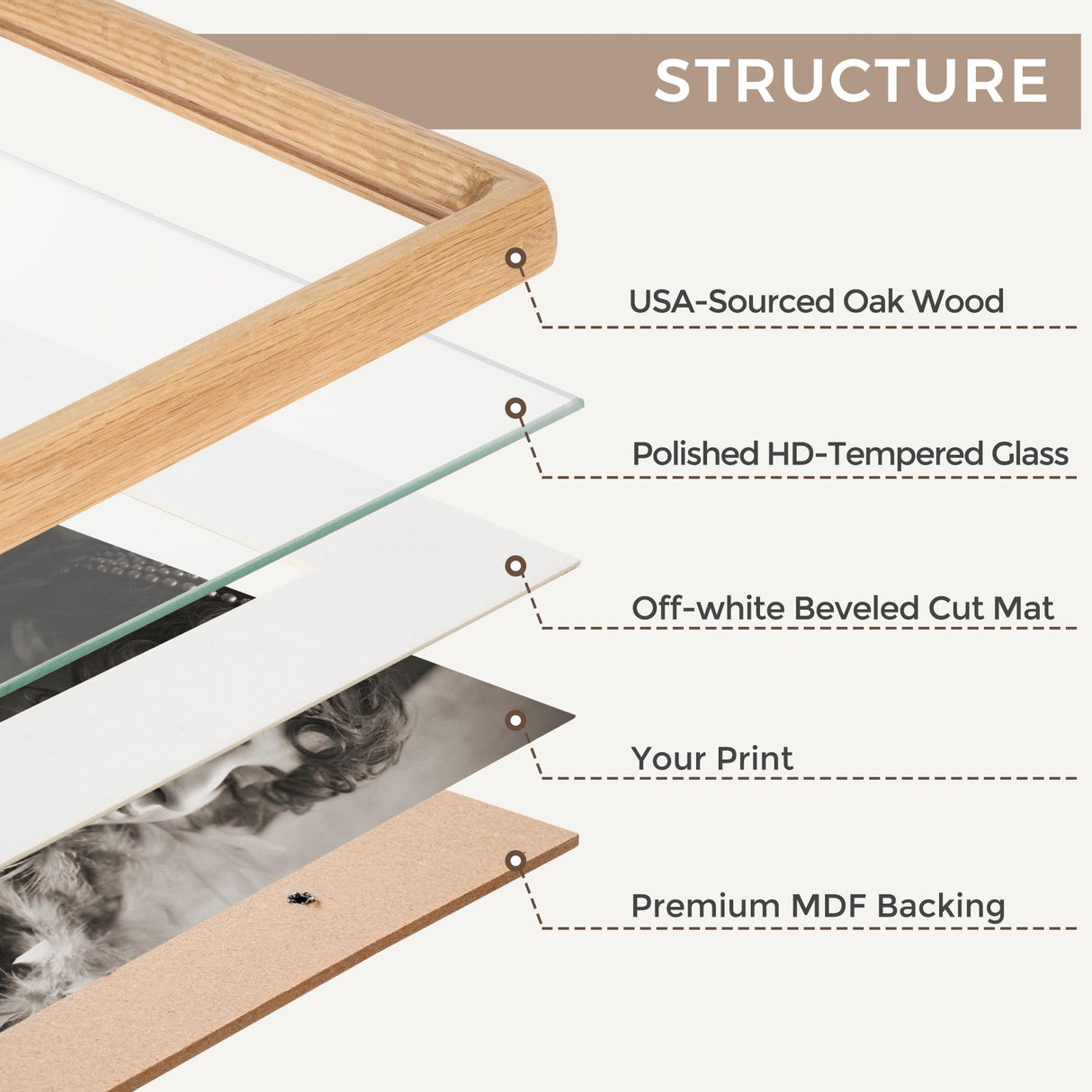 STRUCTURE

USA-Sourced Oak Wood

Polished HD-Tempered Glass

Off-white Beveled Cut Mat

Your Print

Premium MDF Backing